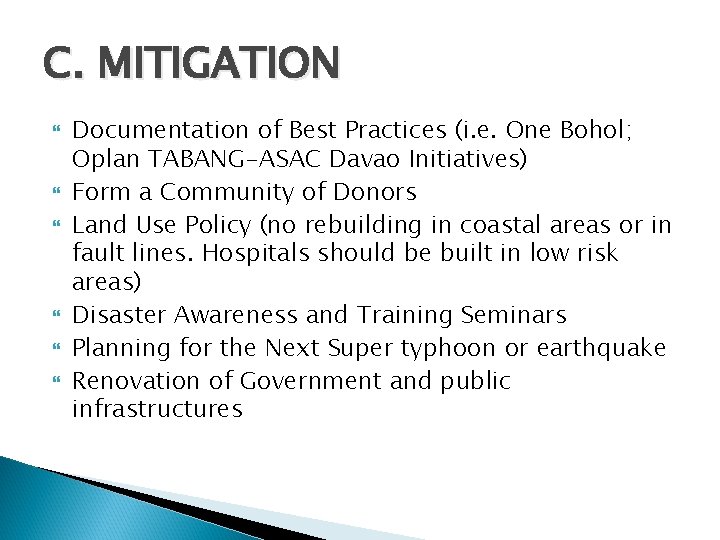 C. MITIGATION

Documentation of Best Practices (i.e. One Bohol; Oplan TABANG-ASAC Davao Initiatives)

Form a Community of Donors

Land Use Policy (no rebuilding in coastal areas or in fault lines. Hospitals should be built in low risk areas)

Disaster Awareness and Training Seminars

Planning for the Next Super typhoon or earthquake

Renovation of Government and public infrastructures